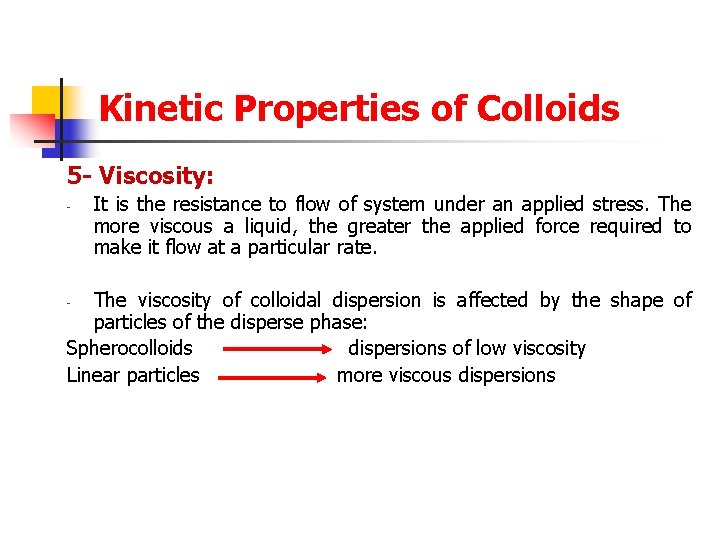 Kinetic Properties of Colloids

5- Viscosity:

- It is the resistance to flow of system under an applied stress. The more viscous a liquid, the greater the applied force required to make it flow at a particular rate.

- The viscosity of colloidal dispersion is affected by the shape of particles of the disperse phase:

Spherocolloids → dispersions of low viscosity

Linear particles → more viscous dispersions